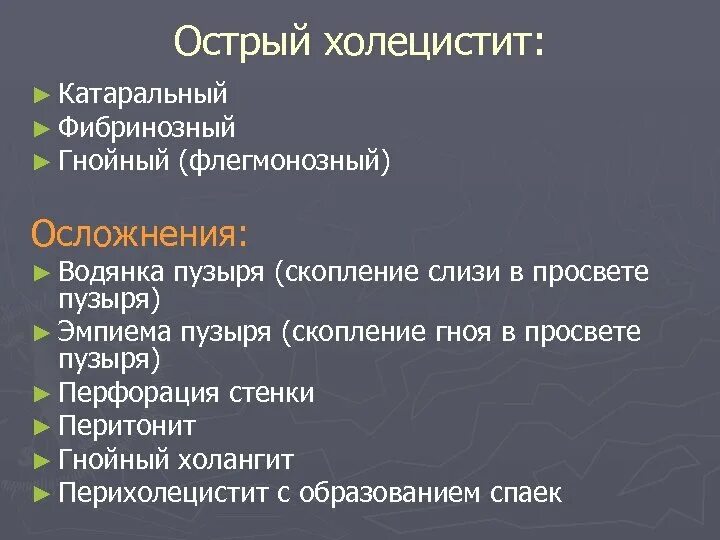 Острый холецистит:

► Катаральный
► Фибринозный
► Гнойный (флегмонозный)

Осложнения:

► Водянка пузыря (скопление слизи в просвете пузыря)
► Эмпиема пузыря (скопление гноя в просвете пузыря)
► Перфорация стенки
► Перитонит
► Гнойный холангит
► Перихолецистит с образованием спаек